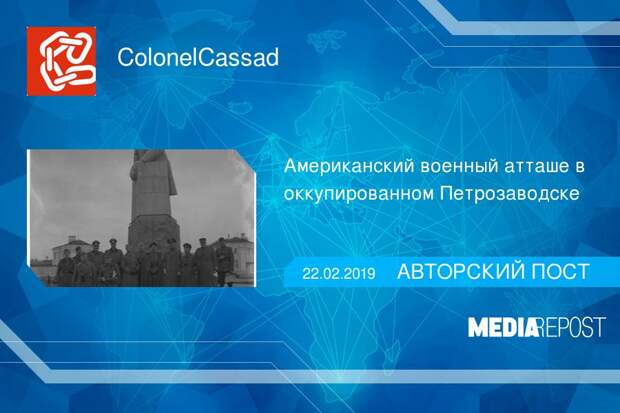 ColonelCassad

Американский военный атташе в оккупированном Петрозаводске

22.02.2019 АВТОРСКИЙ ПОСТ

MEDIAREPOST